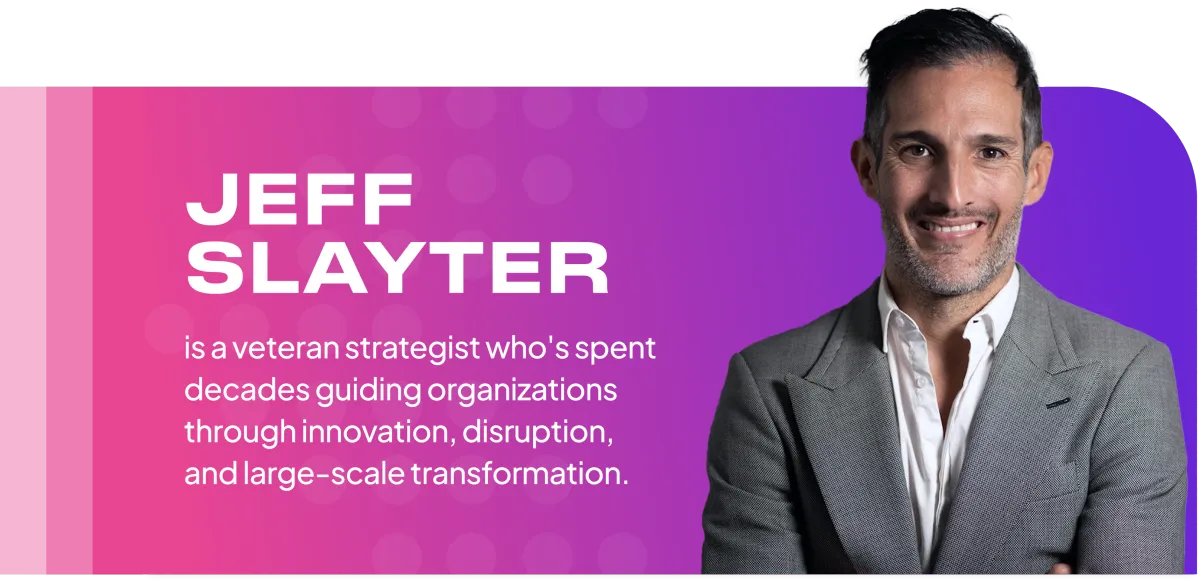 JEFF SLAYTER

is a veteran strategist who's spent decades guiding organizations through innovation, disruption, and large-scale transformation.